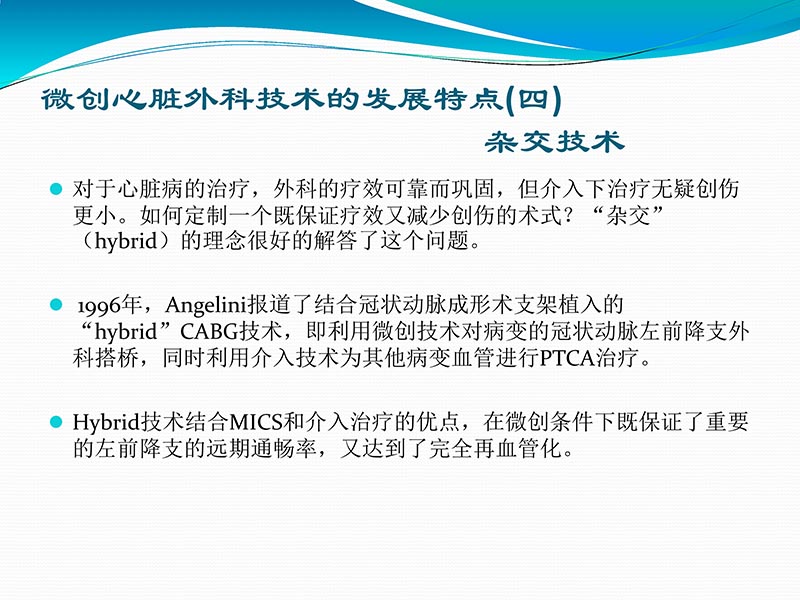 微创心脏外科技术的发展特点(四)

杂交技术

对于心脏病的治疗，外科的疗效可靠而巩固，但介入下治疗无疑创伤更小。如何定制一个既保证疗效又减少创伤的术式？“杂交”（hybrid）的理念很好的解答了这个问题。

1996年，Angelini报道了结合冠状动脉成形术支架植入的“hybrid”CABG技术，即利用微创技术对病变的冠状动脉左前降支外科搭桥，同时利用介入技术为其他病变血管进行PTCA治疗。

Hybrid技术结合MICS和介入治疗的优点，在微创条件下既保证了重要的左前降支的远期通畅率，又达到了完全再血管化。